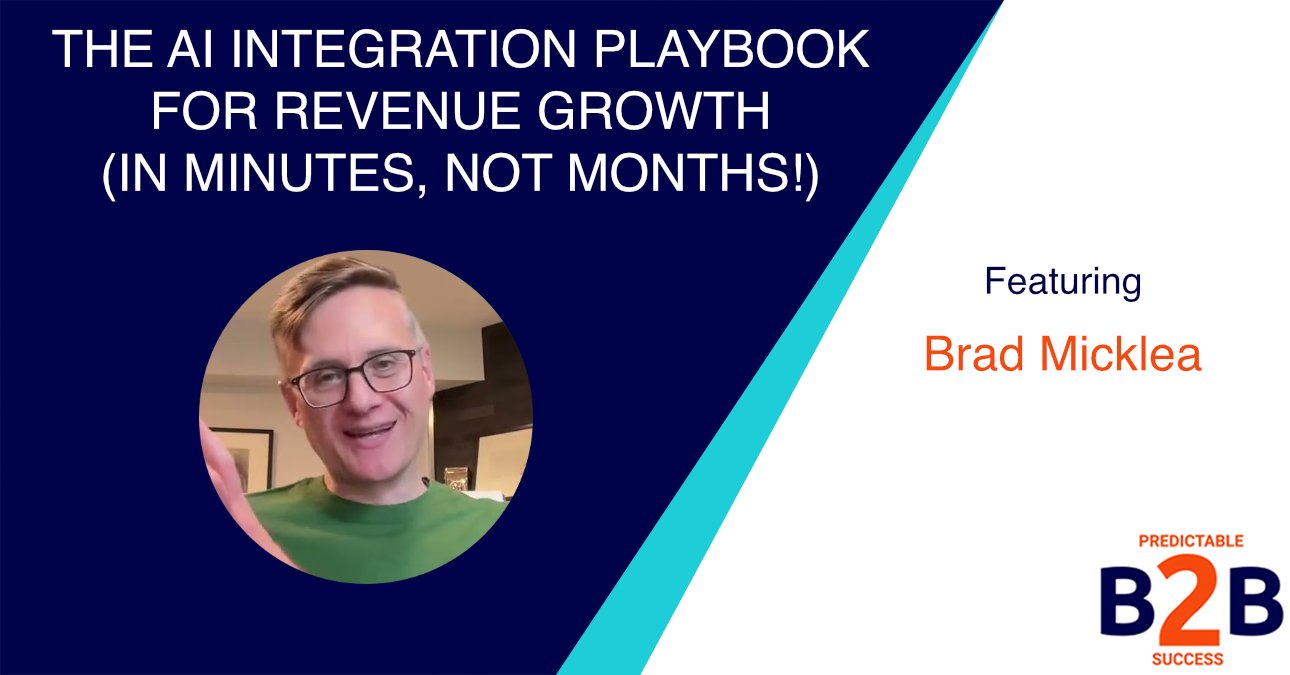 THE AI INTEGRATION PLAYBOOK FOR REVENUE GROWTH (IN MINUTES, NOT MONTHS!)

Featuring

Brad Micklea

PREDICTABLE
B2B
SUCCESS